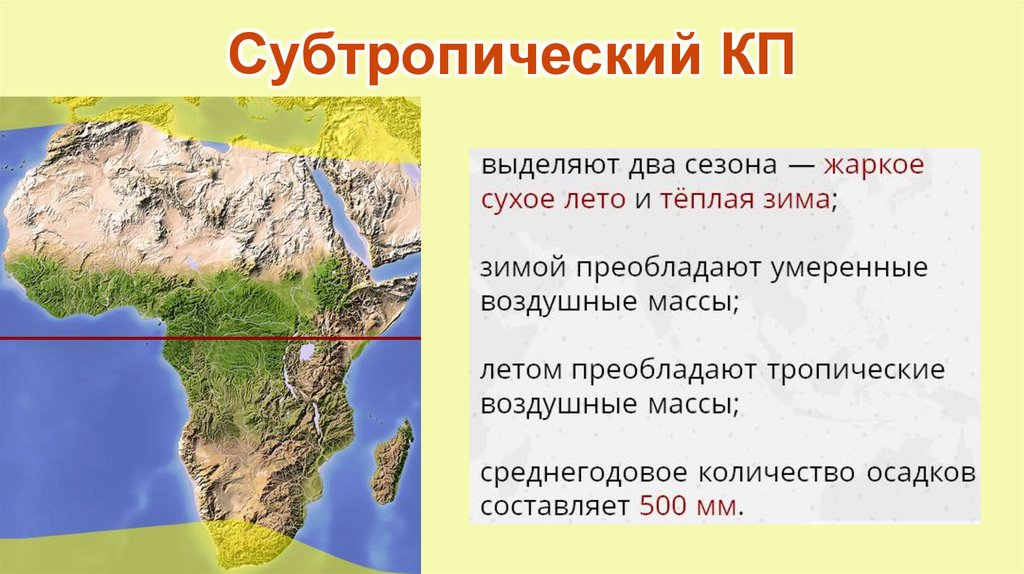 Субтропический КП

выделяют два сезона — жаркое сухое лето и тёплая зима;

зимой преобладают умеренные воздушные массы;

летом преобладают тропические воздушные массы;

среднегодовое количество осадков составляет 500 мм.